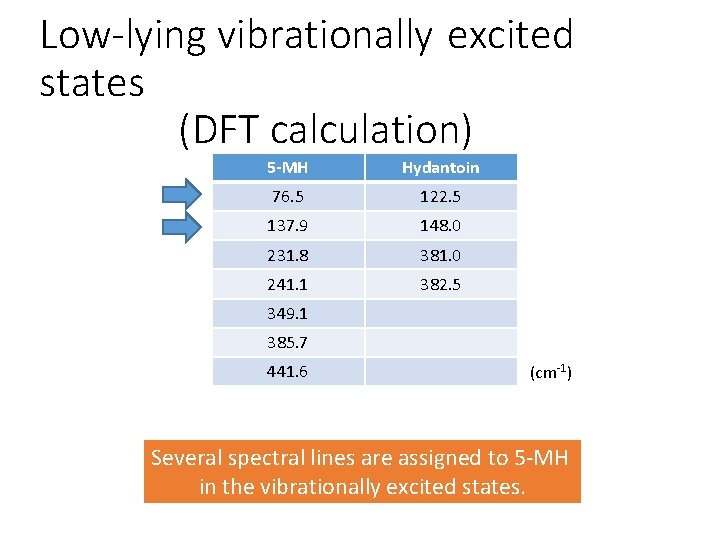 Low-lying vibrationally excited states

(DFT calculation)

| 5-MH | Hydantoin |
|---|---|
| 76.5 | 122.5 |
| 137.9 | 148.0 |
| 231.8 | 381.0 |
| 241.1 | 382.5 |
| 349.1 | |
| 385.7 | |
| 441.6 | |

(cm$^{-1}$)

Several spectral lines are assigned to 5-MH in the vibrationally excited states.